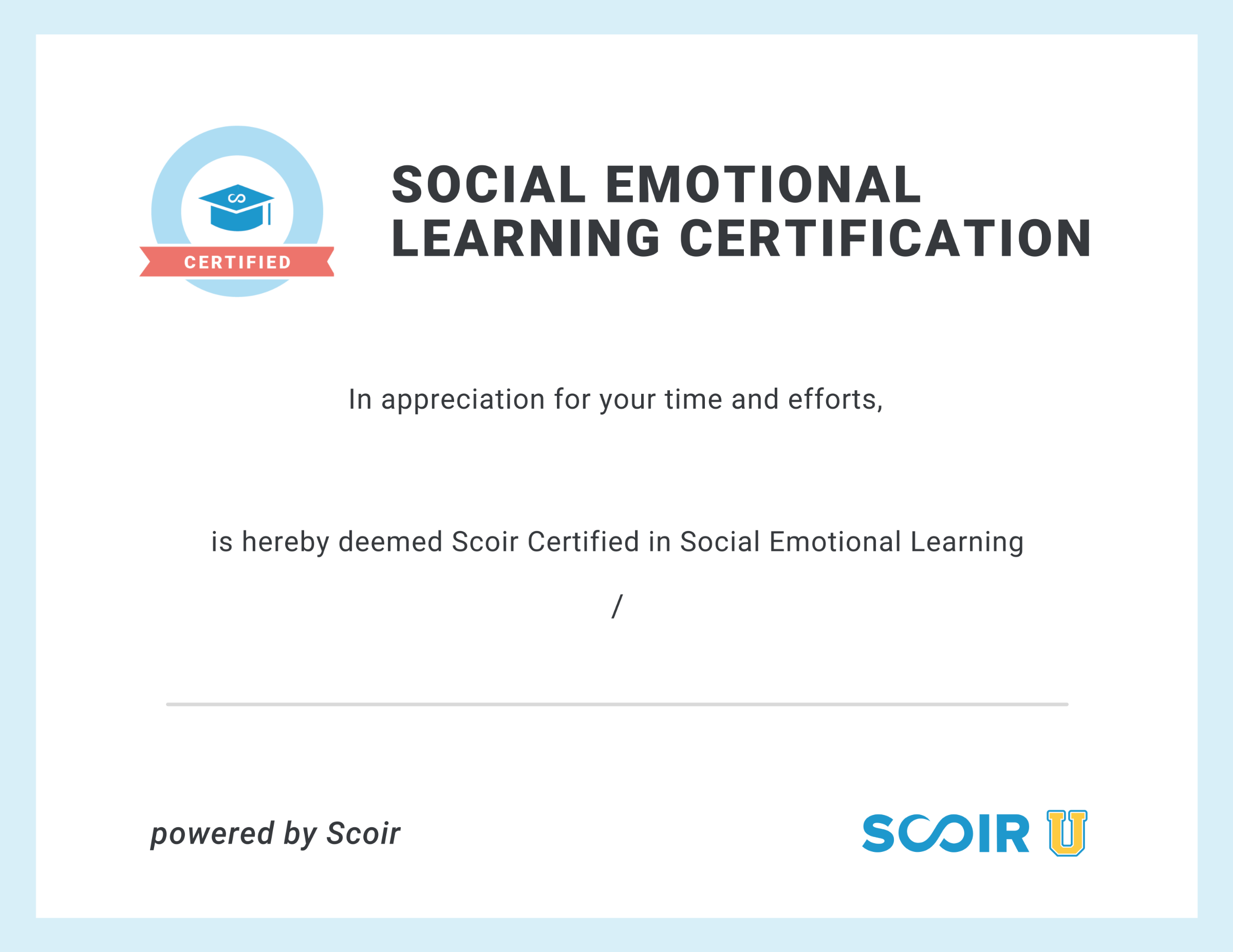 CERTIFIED

SOCIAL EMOTIONAL LEARNING CERTIFICATION

In appreciation for your time and efforts,

is hereby deemed Scoir Certified in Social Emotional Learning

/

powered by Scoir

SCOIR U